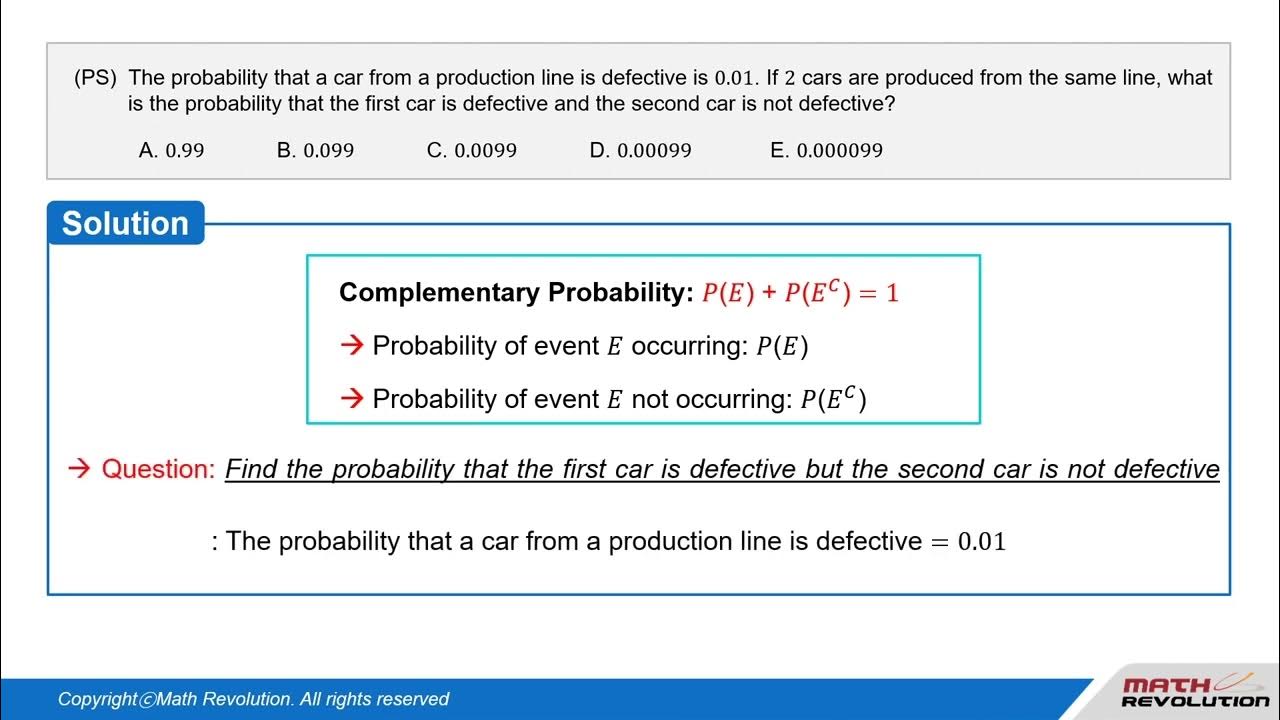 (PS) The probability that a car from a production line is defective is $0.01$. If $2$ cars are produced from the same line, what is the probability that the first car is defective and the second car is not defective?

A. $0.99$ B. $0.099$ C. $0.0099$ D. $0.00099$ E. $0.000099$

Solution

Complementary Probability: $P(E) + P(E^C) = 1$

→ Probability of event $E$ occurring: $P(E)$

→ Probability of event $E$ not occurring: $P(E^C)$

→ Question: Find the probability that the first car is defective but the second car is not defective

: The probability that a car from a production line is defective $= 0.01$

Copyright©Math Revolution. All rights reserved

MATH REVOLUTION